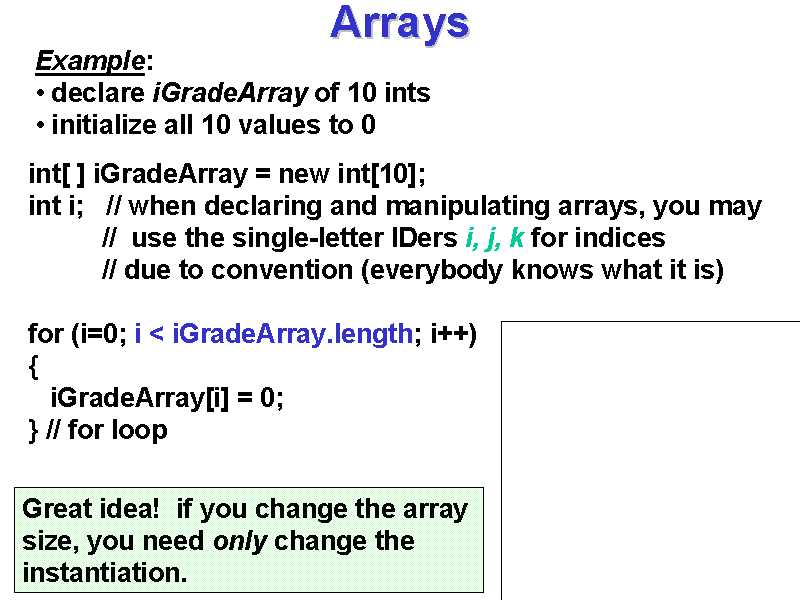 Arrays

Example:
• declare iGradeArray of 10 ints
• initialize all 10 values to 0

int[ ] iGradeArray = new int[10];
int i; // when declaring and manipulating arrays, you may
// use the single-letter IDers i, j, k for indices
// due to convention (everybody knows what it is)

for (i=0; i < iGradeArray.length; i++)
{
iGradeArray[i] = 0;
} // for loop

Great idea! if you change the array size, you need only change the instantiation.